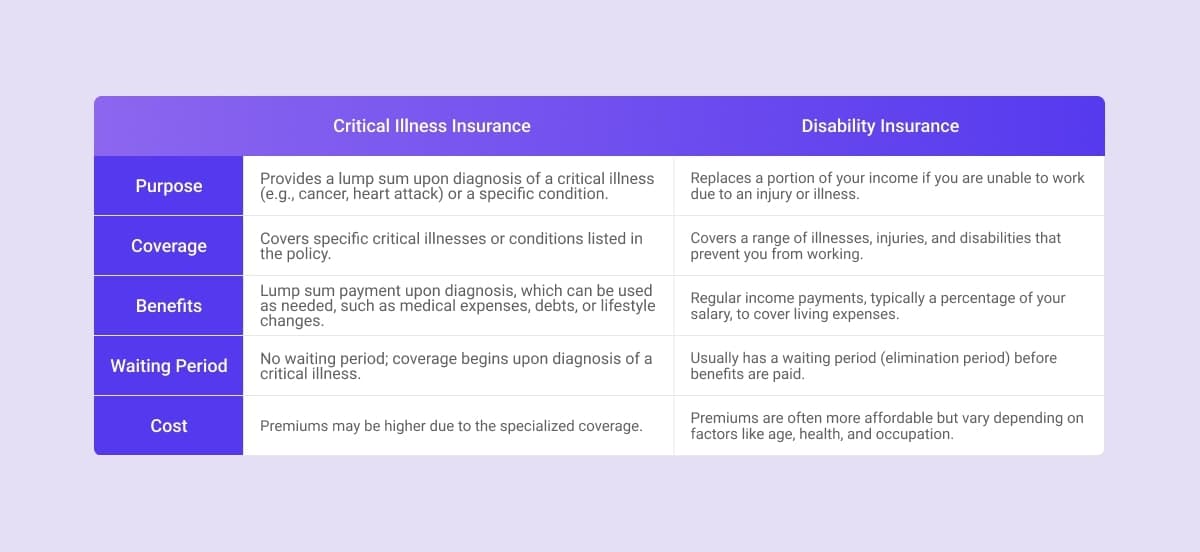 | | Critical Illness Insurance | Disability Insurance |
|---|---|---|
| Purpose | Provides a lump sum upon diagnosis of a critical illness (e.g., cancer, heart attack) or a specific condition. | Replaces a portion of your income if you are unable to work due to an injury or illness. |
| Coverage | Covers specific critical illnesses or conditions listed in the policy. | Covers a range of illnesses, injuries, and disabilities that prevent you from working. |
| Benefits | Lump sum payment upon diagnosis, which can be used as needed, such as medical expenses, debts, or lifestyle changes. | Regular income payments, typically a percentage of your salary, to cover living expenses. |
| Waiting Period | No waiting period; coverage begins upon diagnosis of a critical illness. | Usually has a waiting period (elimination period) before benefits are paid. |
| Cost | Premiums may be higher due to the specialized coverage. | Premiums are often more affordable but vary depending on factors like age, health, and occupation. |